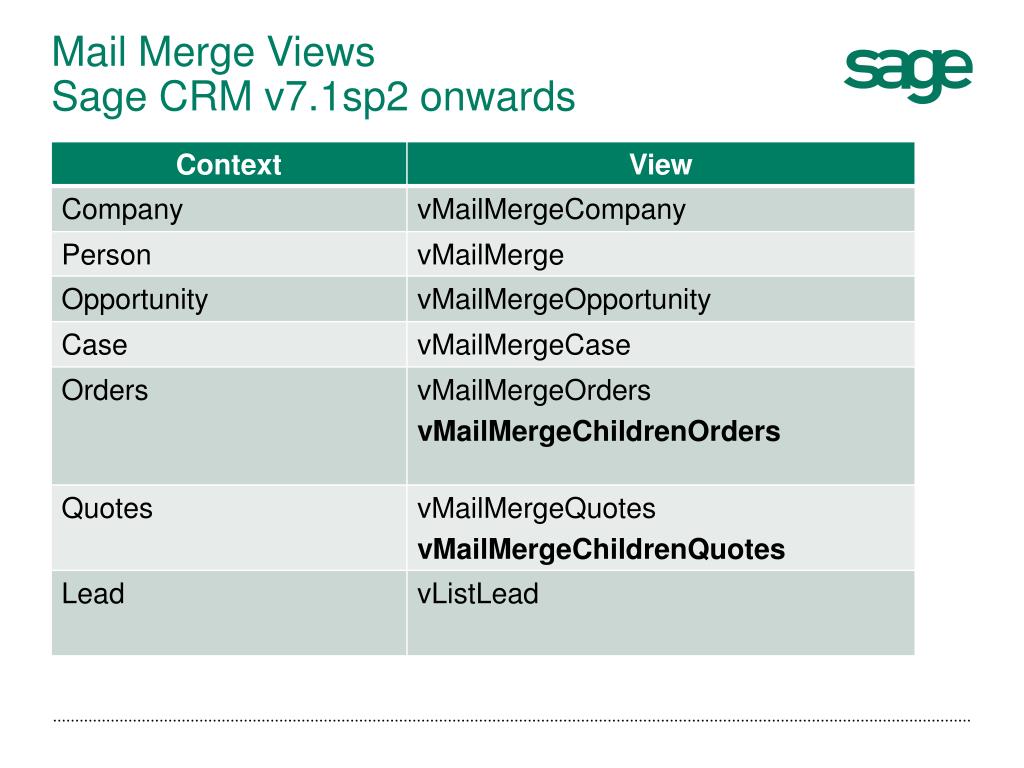 Mail Merge Views
Sage CRM v7.1sp2 onwards

sage

| Context | View |
|---|---|
| Company | vMailMergeCompany |
| Person | vMailMerge |
| Opportunity | vMailMergeOpportunity |
| Case | vMailMergeCase |
| Orders | vMailMergeOrders **vMailMergeChildrenOrders** |
| Quotes | vMailMergeQuotes **vMailMergeChildrenQuotes** |
| Lead | vListLead |